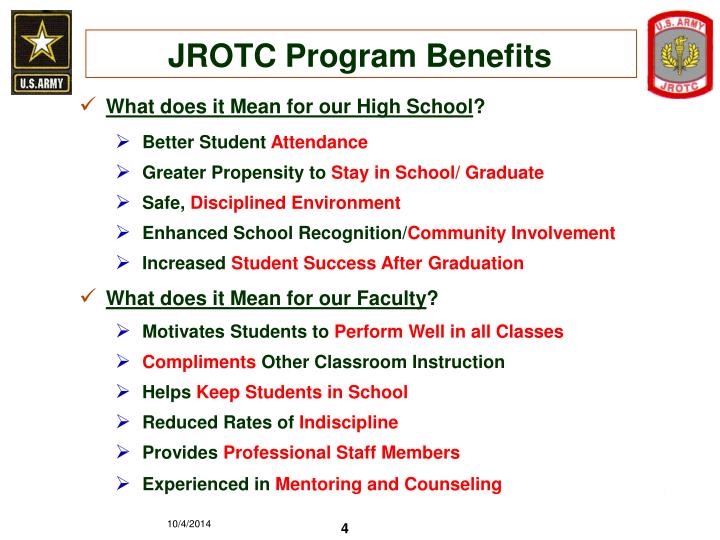 U.S.ARMY

JROTC Program Benefits

U.S. ARMY
JROTC

✓ What does it Mean for our High School?

➢ Better Student Attendance
➢ Greater Propensity to Stay in School/ Graduate
➢ Safe, Disciplined Environment
➢ Enhanced School Recognition/Community Involvement
➢ Increased Student Success After Graduation

✓ What does it Mean for our Faculty?

➢ Motivates Students to Perform Well in all Classes
➢ Compliments Other Classroom Instruction
➢ Helps Keep Students in School
➢ Reduced Rates of Indiscipline
➢ Provides Professional Staff Members
➢ Experienced in Mentoring and Counseling

10/4/2014

4